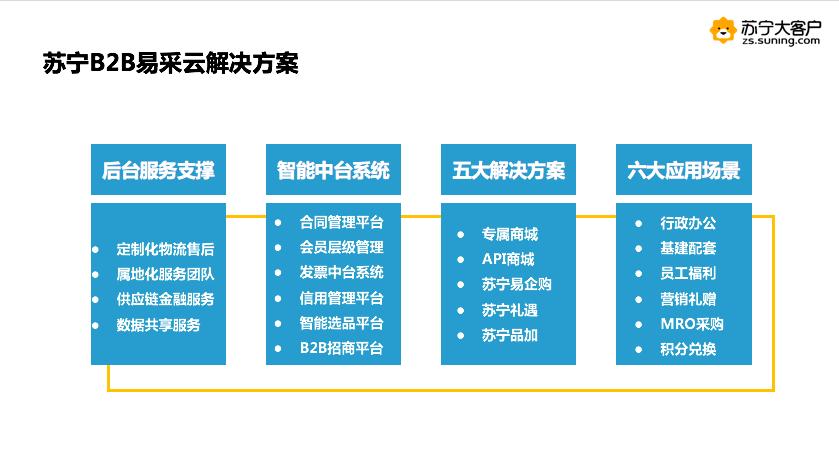 苏宁大客户
zs.suning.com

苏宁B2B易采云解决方案

后台服务支撑

- 定制化物流售后
- 属地化服务团队
- 供应链金融服务
- 数据共享服务

智能中台系统

- 合同管理平台
- 会员层级管理
- 发票中台系统
- 信用管理平台
- 智能选品平台
- B2B招商平台

五大解决方案

- 专属商城
- API商城
- 苏宁易企购
- 苏宁礼遇
- 苏宁品加

六大应用场景

- 行政办公
- 基建配套
- 员工福利
- 营销礼赠
- MRO采购
- 积分兑换